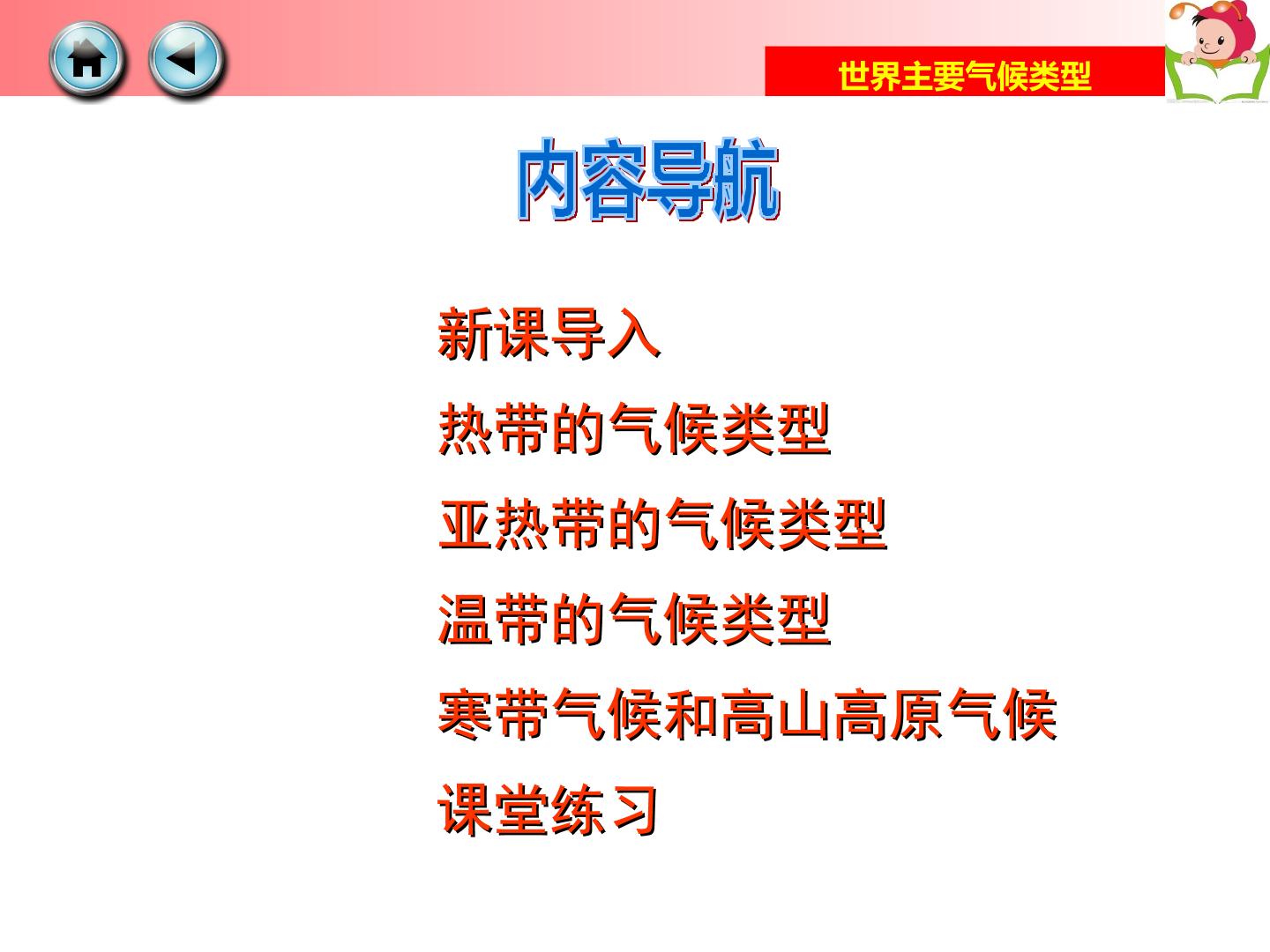 世界主要气候类型

内容导航

新课导入

热带的气候类型

亚热带的气候类型

温带的气候类型

寒带气候和高山高原气候

课堂练习